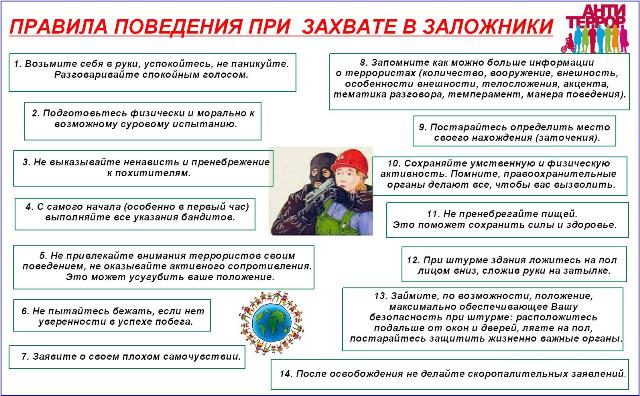 ПРАВИЛА ПОВЕДЕНИЯ ПРИ ЗАХВАТЕ В ЗАЛОЖНИКИ

АНТИ ТЕРРОР

1. Возьмите себя в руки, успокойтесь, не паникуйте. Разговаривайте спокойным голосом.

2. Подготовьтесь физически и морально к возможному суровому испытанию.

3. Не выказывайте ненависть и пренебрежение к похитителям.

4. С самого начала (особенно в первый час) выполняйте все указания бандитов.

5. Не привлекайте внимания террористов своим поведением, не оказывайте активного сопротивления. Это может усугубить ваше положение.

6. Не пытайтесь бежать, если нет уверенности в успехе побега.

7. Заявите о своем плохом самочувствии.

8. Запомните как можно больше информации о террористах (количество, вооружение, внешность, особенности внешности, телосложения, акцента, тематика разговора, темперамент, манера поведения).

9. Постарайтесь определить место своего нахождения (заточения).

10. Сохраняйте умственную и физическую активность. Помните, правоохранительные органы делают все, чтобы вас вызволить.

11. Не пренебрегайте пищей. Это поможет сохранить силы и здоровье.

12. При штурме здания ложитесь на пол лицом вниз, сложив руки на затылке.

13. Займите, по возможности, положение, максимально обеспечивающее Вашу безопасность при штурме: расположитесь подальше от окон и дверей, лягте на пол, постарайтесь защитить жизненно важные органы.

14. После освобождения не делайте скоропалительных заявлений.